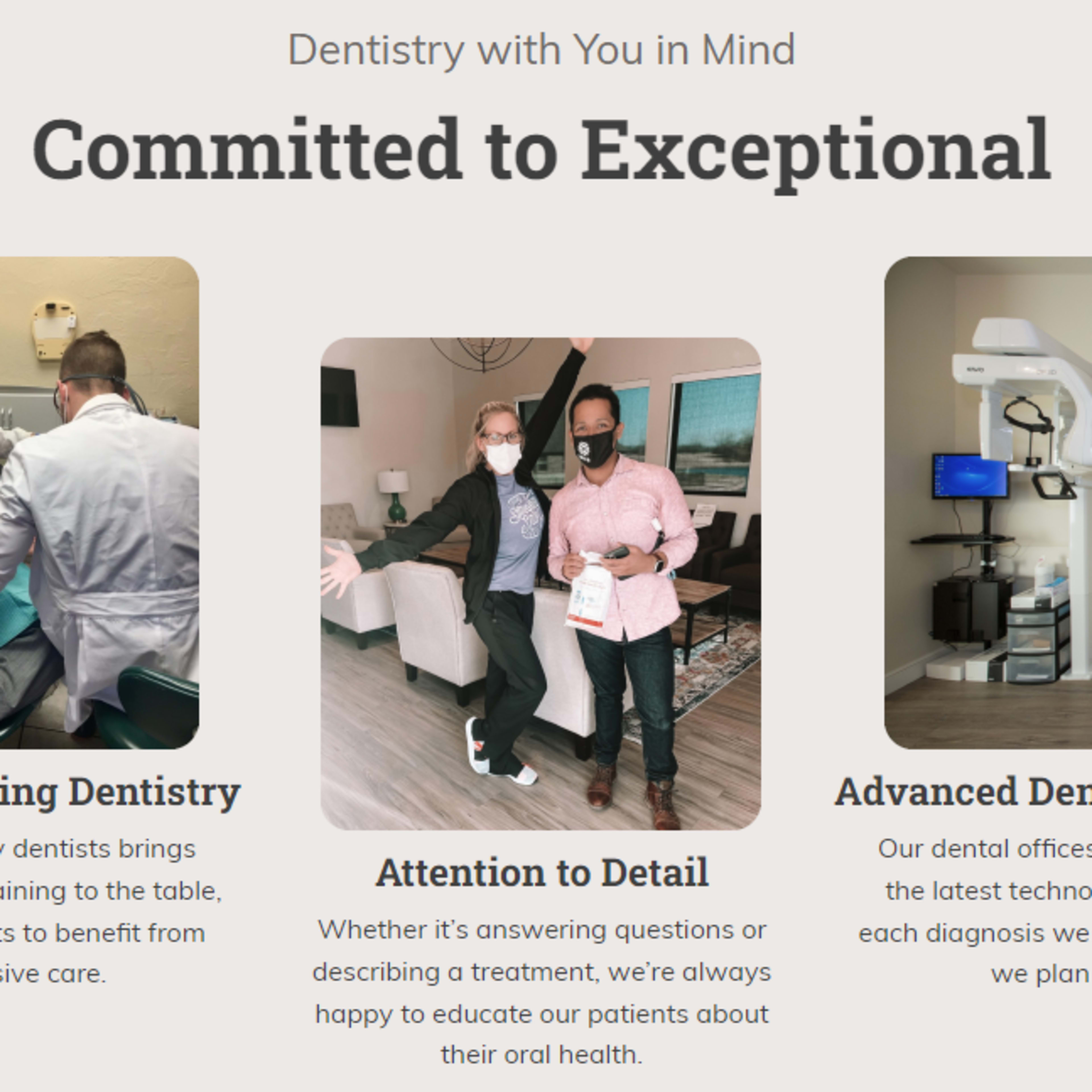 Dentistry with You in Mind

Committed to Exceptional

ing Dentistry

dentists brings aining to the table, ts to benefit from sive care.

Attention to Detail

Whether it's answering questions or describing a treatment, we're always happy to educate our patients about their oral health.

Advanced Den

Our dental offices the latest techno each diagnosis we we plan